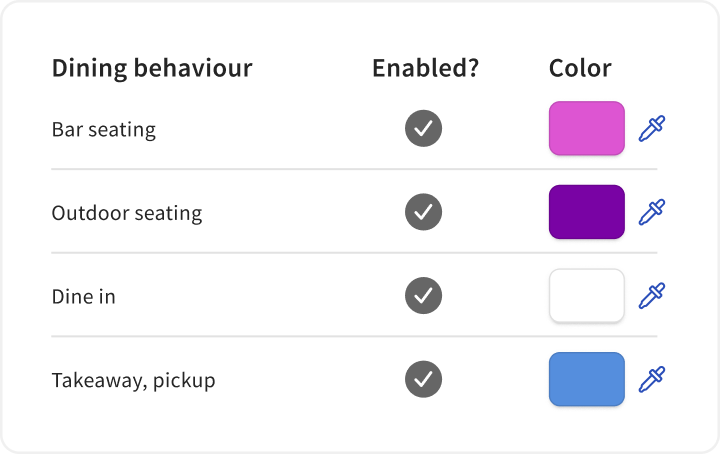 | Dining behaviour | Enabled? | Color |
|---|---|---|
| Bar seating | | |
| Outdoor seating | | |
| Dine in | | |
| Takeaway, pickup | | |